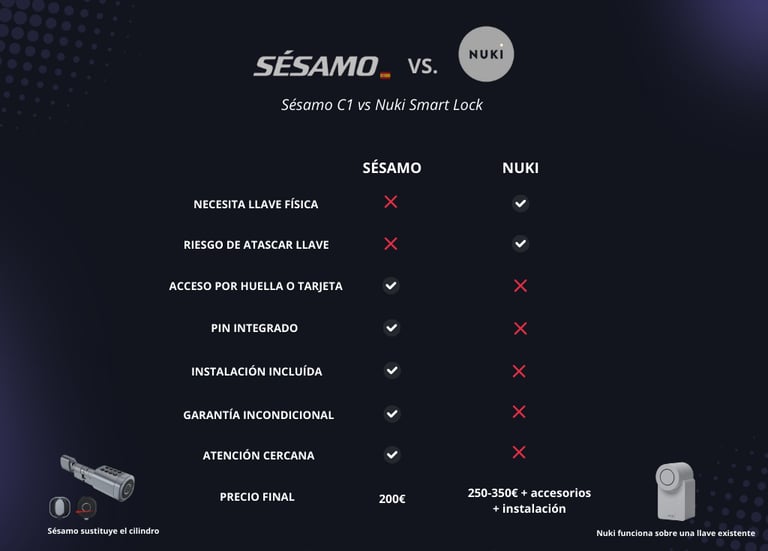 SÉSAMO VS. NUKI

Sésamo C1 vs Nuki Smart Lock

| | SÉSAMO | NUKI |
|---|---|---|
| NECESITA LLAVE FÍSICA | ✗ | ✓ |
| RIESGO DE ATASCAR LLAVE | ✗ | ✓ |
| ACCESO POR HUELLA O TARJETA | ✓ | ✗ |
| PIN INTEGRADO | ✓ | ✗ |
| INSTALACIÓN INCLUÍDA | ✓ | ✗ |
| GARANTÍA INCONDICIONAL | ✓ | ✗ |
| ATENCIÓN CERCANA | ✓ | ✗ |
| PRECIO FINAL | 200€ | 250-350€ + accesorios + instalación |

Sésamo sustituye el cilindro

Nuki funciona sobre una llave existente